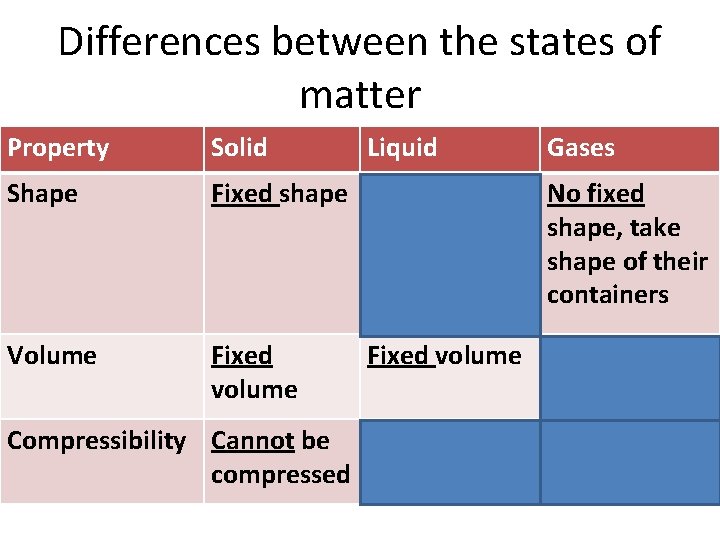 Differences between the states of matter

| Property | Solid | Liquid | Gases |
|---|---|---|---|
| Shape | Fixed shape | | No fixed shape, take shape of their containers |
| Volume | Fixed volume | Fixed volume | |
| Compressibility | Cannot be compressed | | |